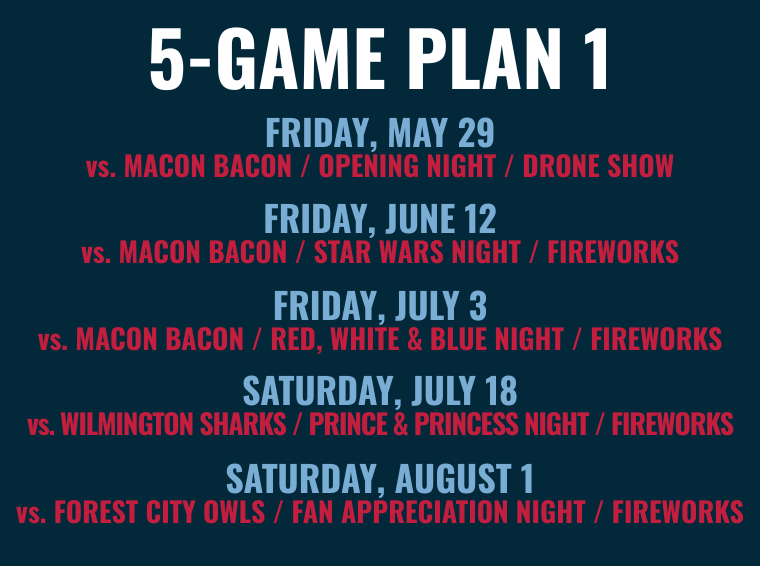 5-GAME PLAN 1

FRIDAY, MAY 29
vs. MACON BACON / OPENING NIGHT / DRONE SHOW

FRIDAY, JUNE 12
vs. MACON BACON / STAR WARS NIGHT / FIREWORKS

FRIDAY, JULY 3
vs. MACON BACON / RED, WHITE & BLUE NIGHT / FIREWORKS

SATURDAY, JULY 18
vs. WILMINGTON SHARKS / PRINCE & PRINCESS NIGHT / FIREWORKS

SATURDAY, AUGUST 1
vs. FOREST CITY OWLS / FAN APPRECIATION NIGHT / FIREWORKS